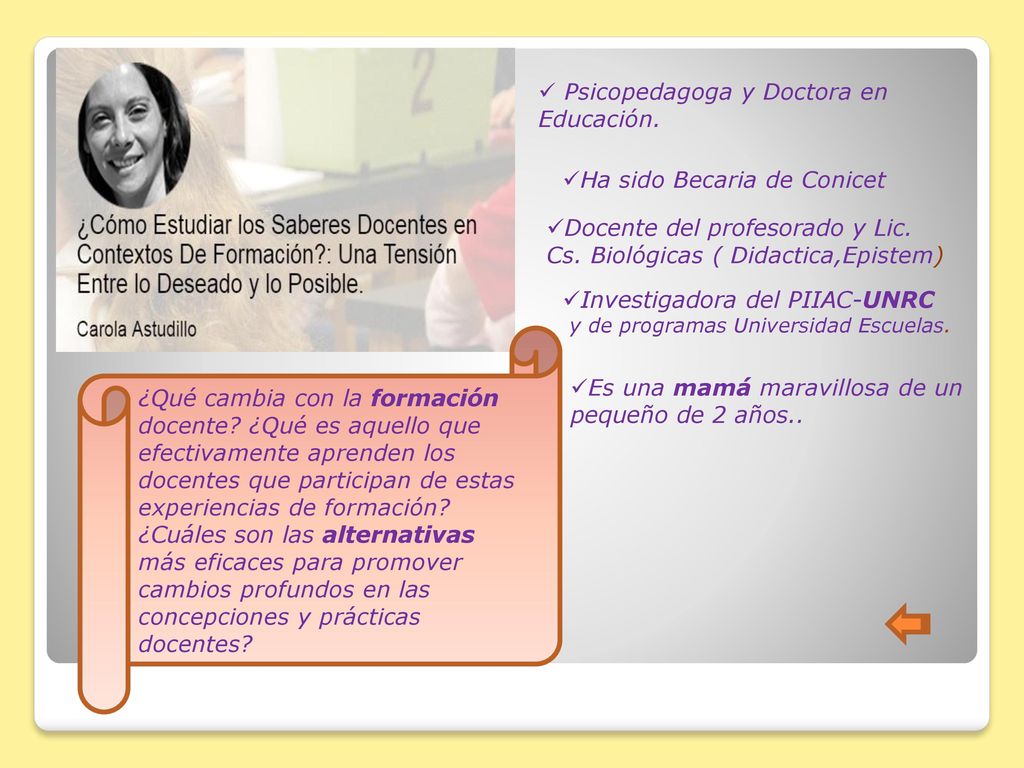 ¿Cómo Estudiar los Saberes Docentes en Contextos De Formación?: Una Tensión Entre lo Deseado y lo Posible.

Carola Astudillo

✓ Psicopedagoga y Doctora en Educación.

✓Ha sido Becaria de Conicet

✓Docente del profesorado y Lic. Cs. Biológicas ( Didactica,Epistem)

✓Investigadora del PIIAC-UNRC y de programas Universidad Escuelas.

✓Es una mamá maravillosa de un pequeño de 2 años..

¿Qué cambia con la formación docente? ¿Qué es aquello que efectivamente aprenden los docentes que participan de estas experiencias de formación? ¿Cuáles son las alternativas más eficaces para promover cambios profundos en las concepciones y prácticas docentes?